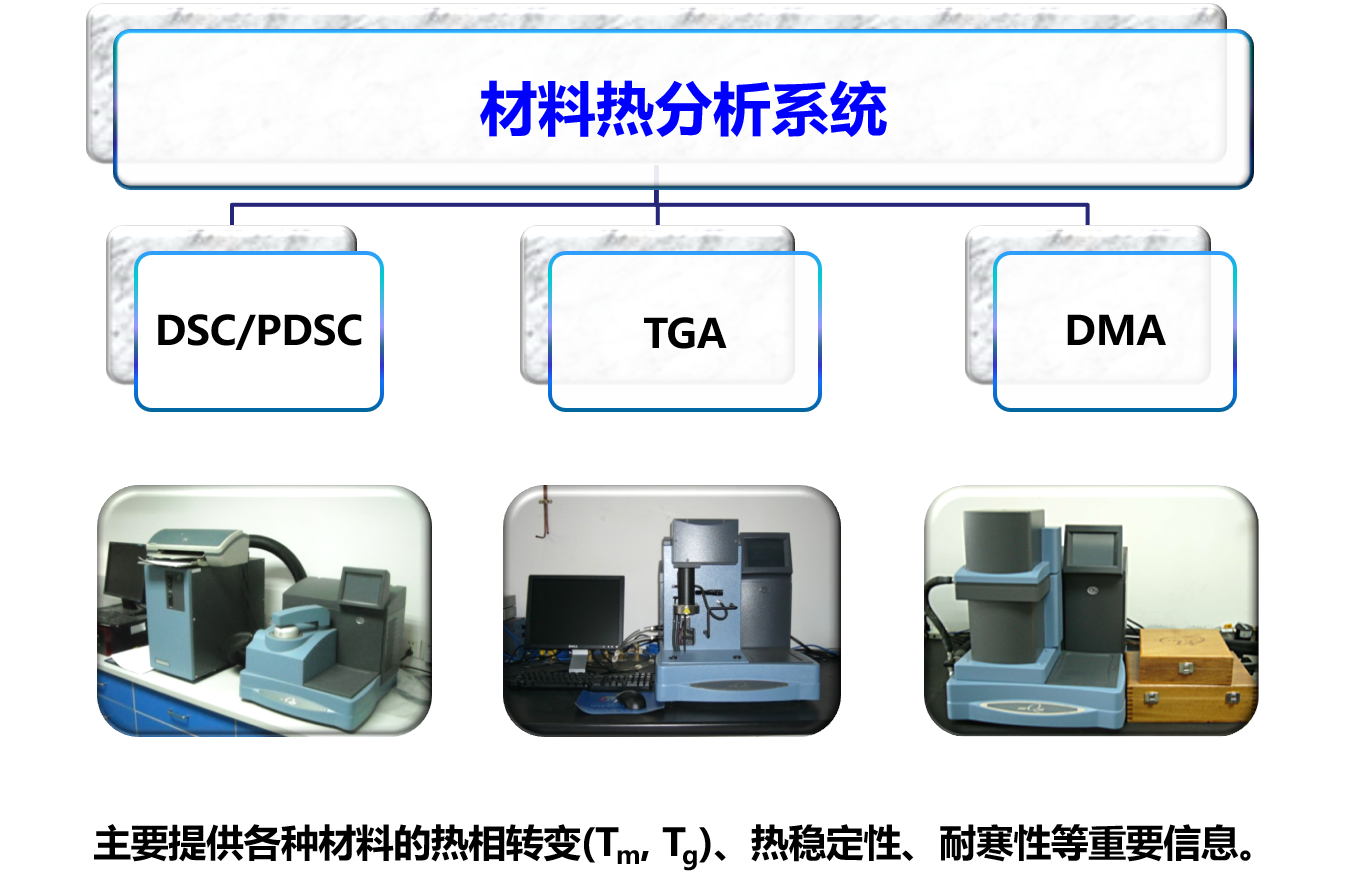 材料热分析系统

DSC/PDSC

TGA

DMA

主要提供各种材料的热相转变($T_m$, $T_g$)、热稳定性、耐寒性等重要信息。